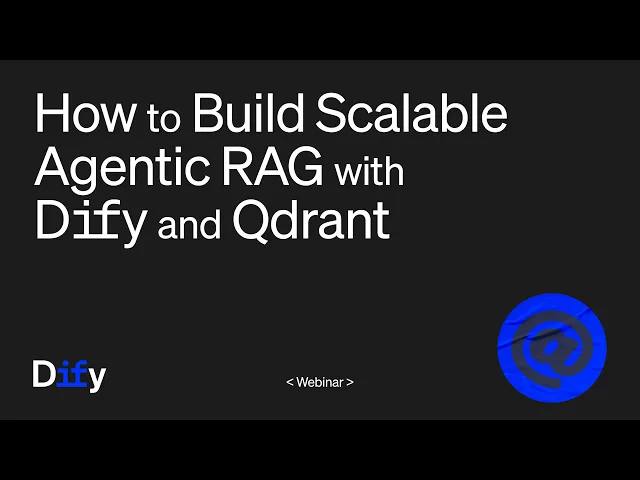 How to Build Scalable Agentic RAG with Dify and Qdrant

Dify

< Webinar >

@